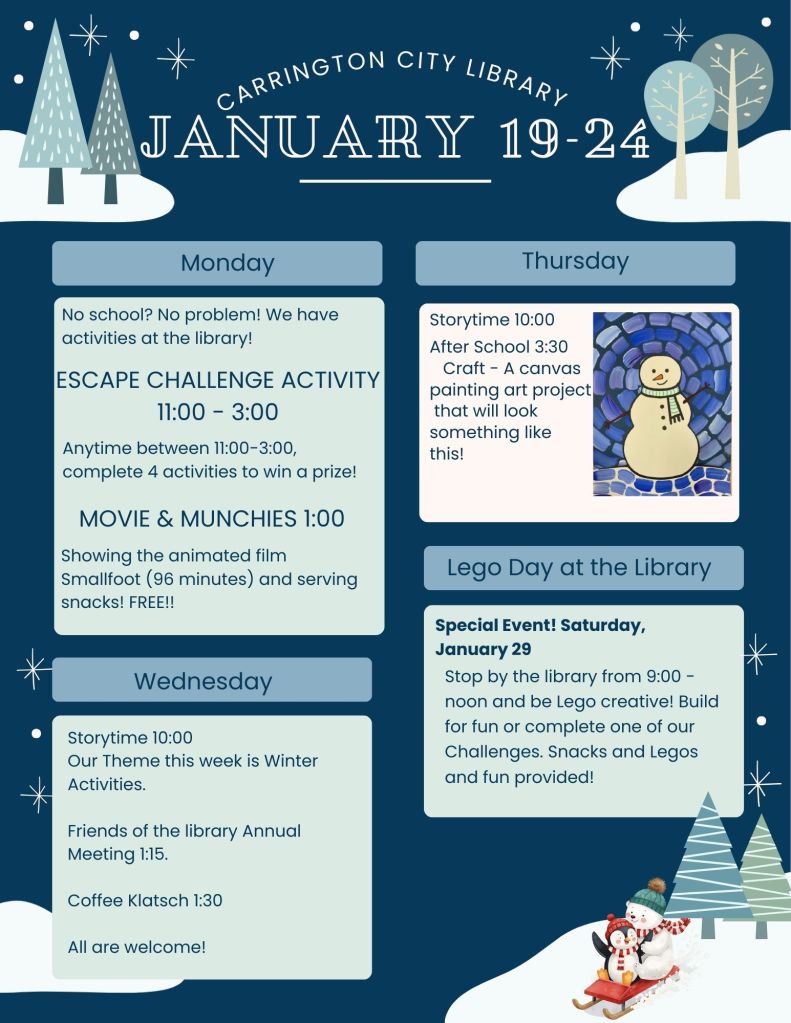 CARRINGTON CITY LIBRARY
JANUARY 19-24

Monday

No school? No problem! We have activities at the library!

ESCAPE CHALLENGE ACTIVITY
11:00 - 3:00

Anytime between 11:00-3:00, complete 4 activities to win a prize!

MOVIE & MUNCHIES 1:00

Showing the animated film Smallfoot (96 minutes) and serving snacks! FREE!!

Wednesday

Storytime 10:00
Our Theme this week is Winter Activities.

Friends of the library Annual Meeting 1:15.

Coffee Klatsch 1:30

All are welcome!

Thursday

Storytime 10:00
After School 3:30
Craft - A canvas painting art project that will look something like this!

Lego Day at the Library

Special Event! Saturday, January 29

Stop by the library from 9:00 - noon and be Lego creative! Build for fun or complete one of our Challenges. Snacks and Legos and fun provided!